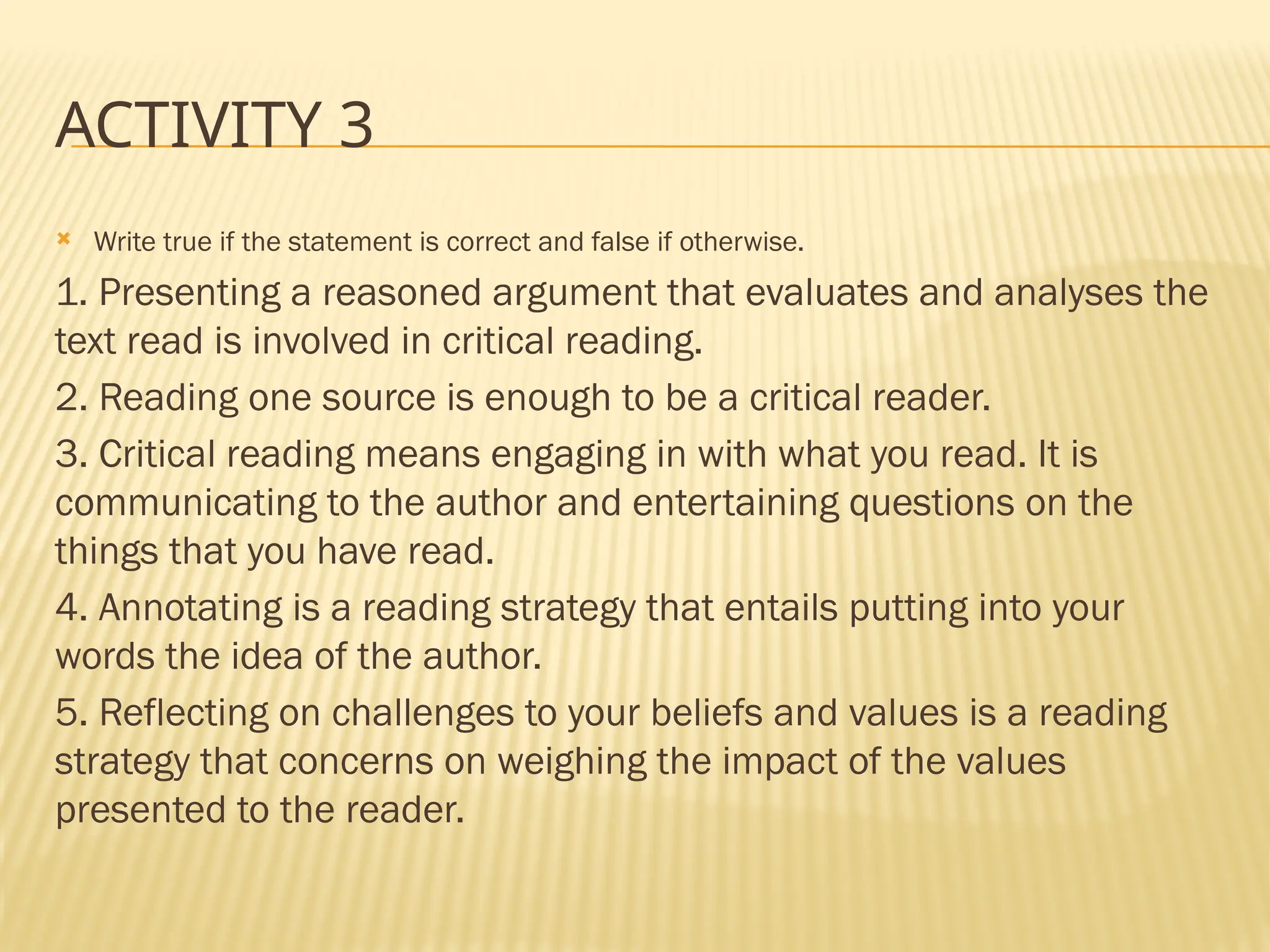 ACTIVITY 3

Write true if the statement is correct and false if otherwise.

1. Presenting a reasoned argument that evaluates and analyses the text read is involved in critical reading.

2. Reading one source is enough to be a critical reader.

3. Critical reading means engaging in with what you read. It is communicating to the author and entertaining questions on the things that you have read.

4. Annotating is a reading strategy that entails putting into your words the idea of the author.

5. Reflecting on challenges to your beliefs and values is a reading strategy that concerns on weighing the impact of the values presented to the reader.